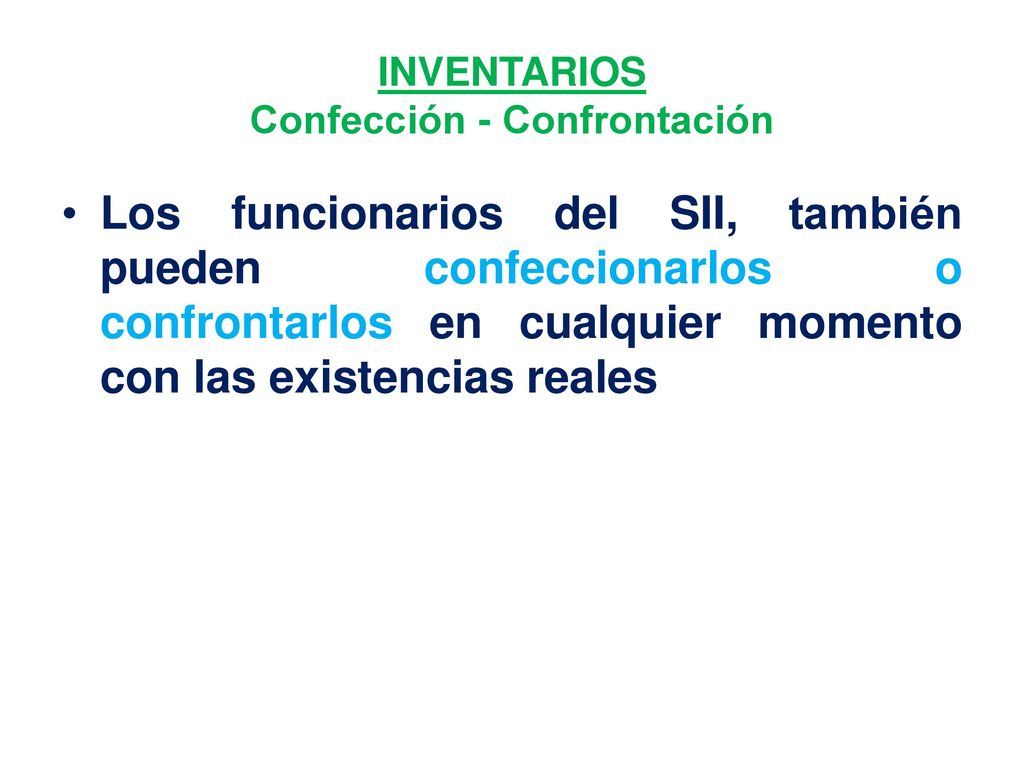 INVENTARIOS
Confección - Confrontación

• Los funcionarios del SII, también pueden confeccionarlos o confrontarlos en cualquier momento con las existencias reales